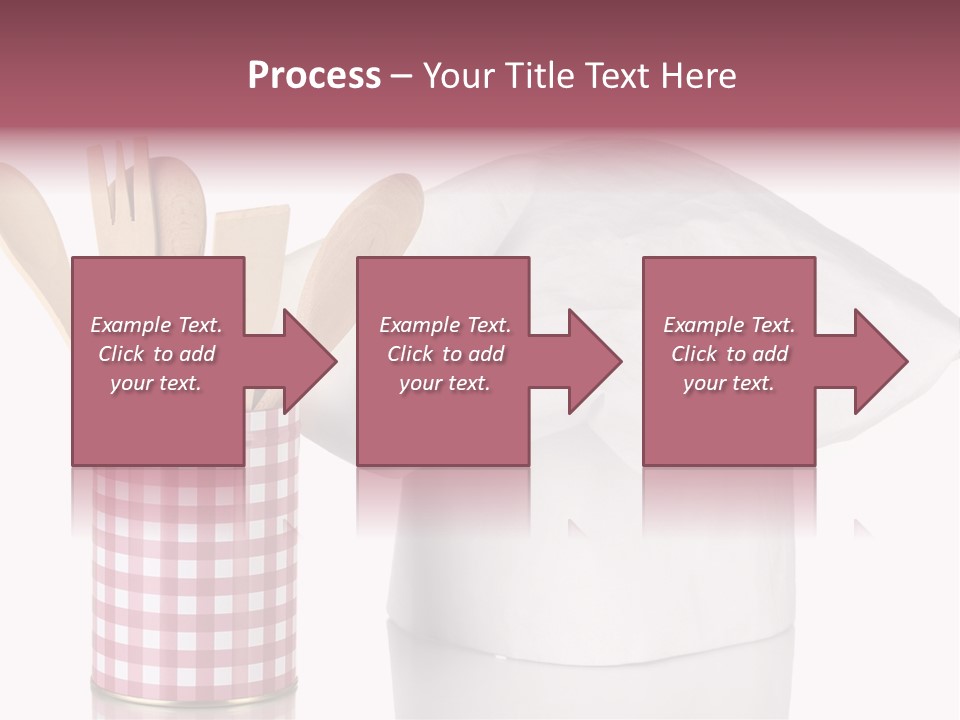 Process – Your Title Text Here

Example Text. Click to add your text.

Example Text. Click to add your text.

Example Text. Click to add your text.